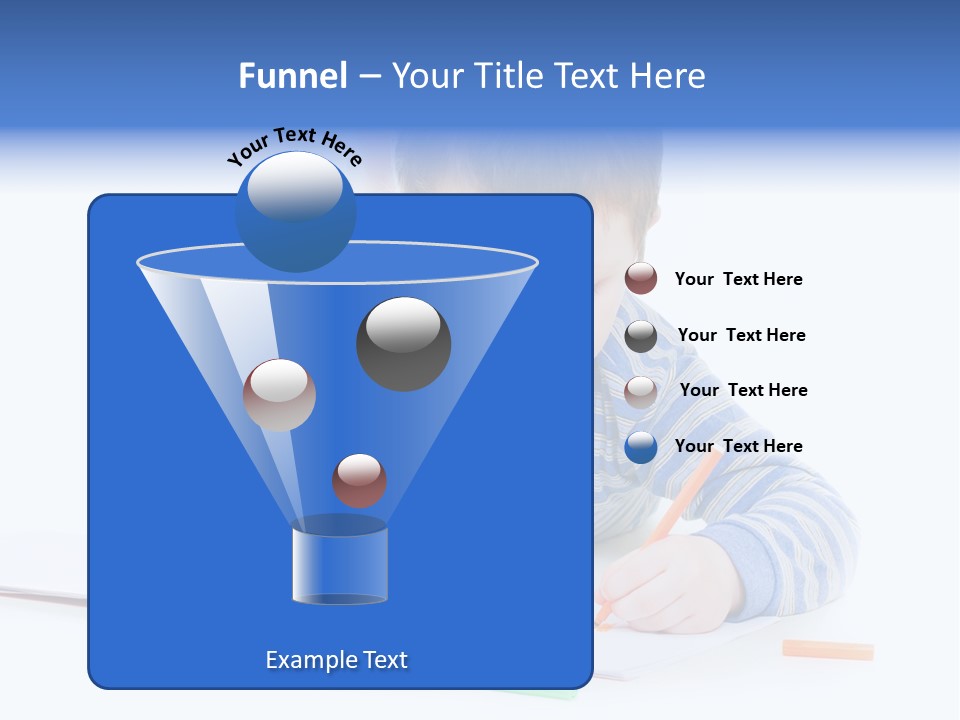 Funnel – Your Title Text Here

Your Text Here

Example Text

Your Text Here

Your Text Here

Your Text Here

Your Text Here